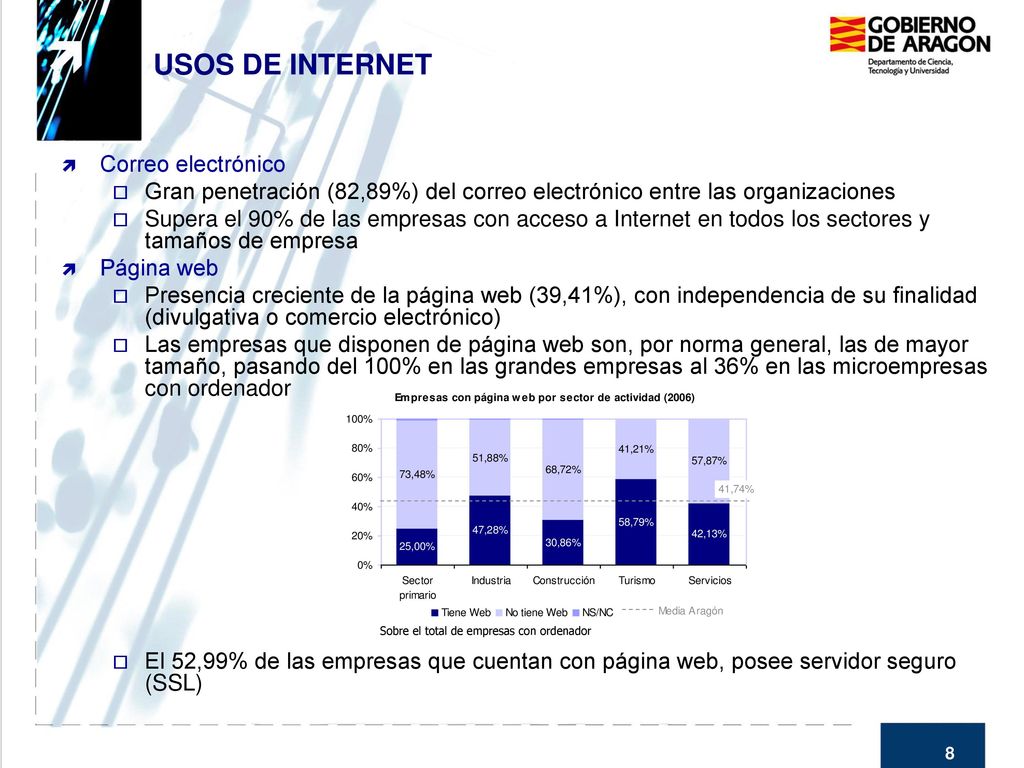 USOS DE INTERNET

GOBIERNO DE ARAGON
Departamento de Ciencia, Tecnología y Universidad

Correo electrónico
Gran penetración (82,89%) del correo electrónico entre las organizaciones
Supera el 90% de las empresas con acceso a Internet en todos los sectores y tamaños de empresa
Página web
Presencia creciente de la página web (39,41%), con independencia de su finalidad (divulgativa o comercio electrónico)
Las empresas que disponen de página web son, por norma general, las de mayor tamaño, pasando del 100% en las grandes empresas al 36% en las microempresas con ordenador

Empresas con página web por sector de actividad (2006)

100%
80%
60%
40%
20%
0%

73,48%
25,00%
51,88%
47,28%
68,72%
30,86%
41,21%
58,79%
57,87%
42,13%
41,74%

Sector primario
Industria
Construcción
Turismo
Servicios

Tiene Web
No tiene Web
NS/NC
Media Aragón

Sobre el total de empresas con ordenador

El 52,99% de las empresas que cuentan con página web, posee servidor seguro (SSL)

8